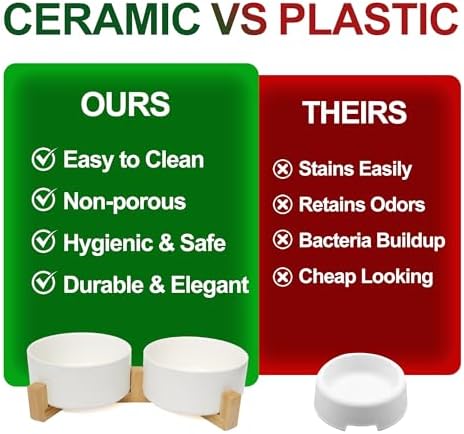 CERAMIC VS PLASTIC

OURS

Easy to Clean
Non-porous
Hygienic & Safe
Durable & Elegant

THEIRS

Stains Easily
Retains Odors
Bacteria Buildup
Cheap Looking